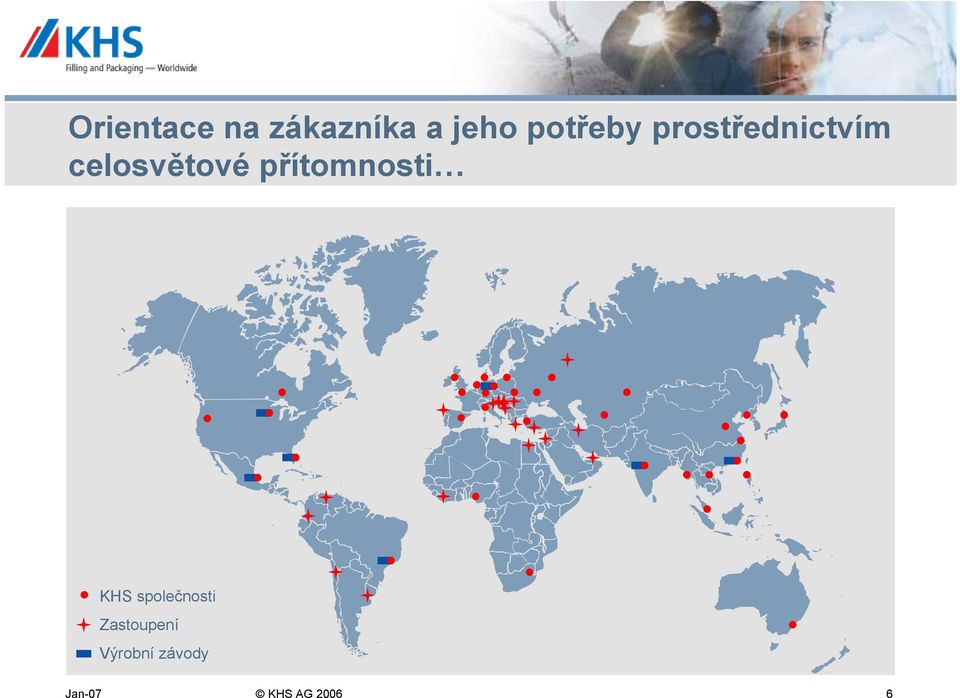 KHS
Filling and Packaging — Worldwide

Orientace na zákazníka a jeho potřeby prostřednictvím celosvětové přítomnosti…

KHS společnosti
Zastoupení
Výrobní závody

Jan-07
© KHS AG 2006
6